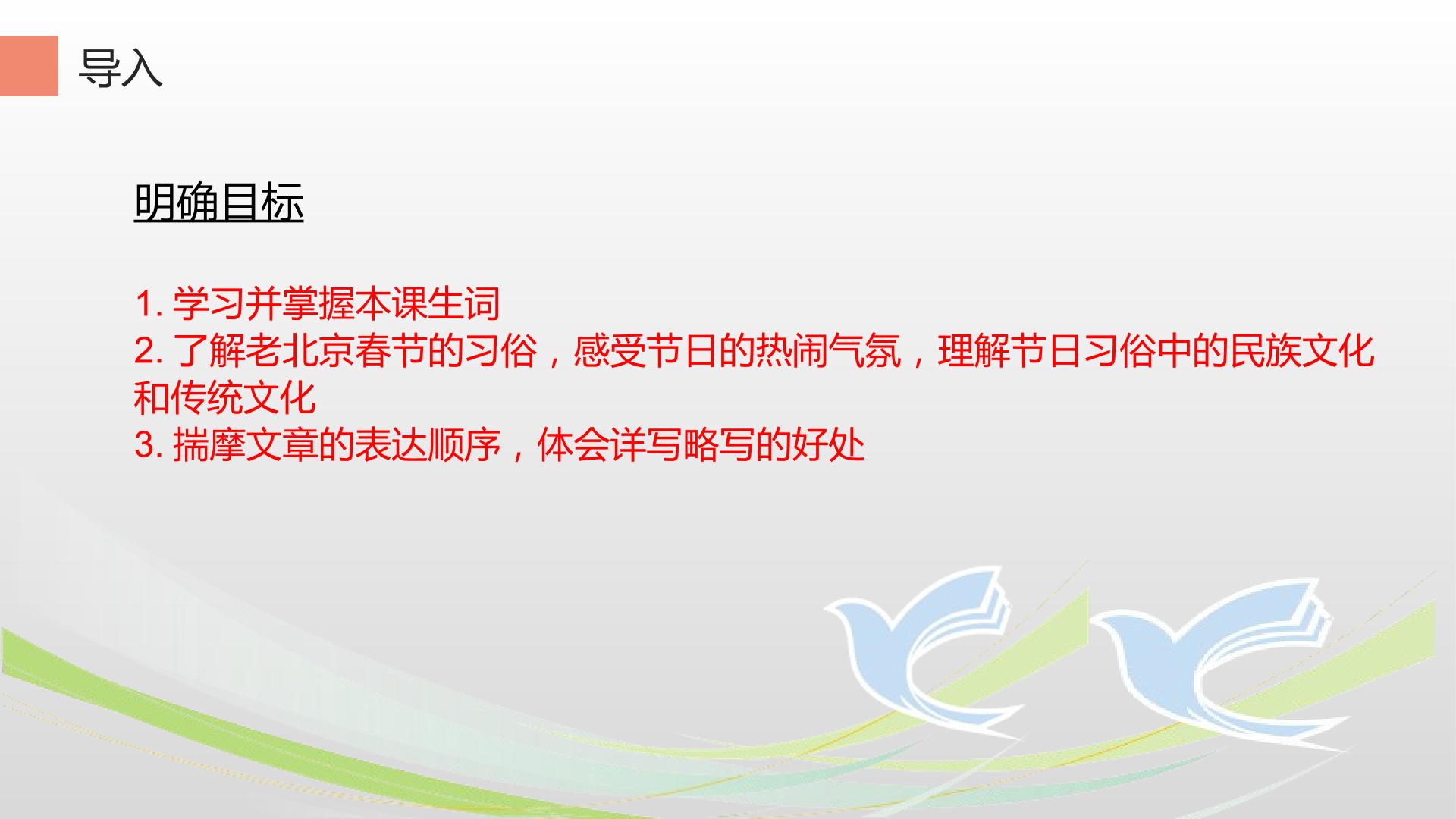 导入

明确目标

1. 学习并掌握本课生词
2. 了解老北京春节的习俗，感受节日的热闹气氛，理解节日习俗中的民族文化和传统文化
3. 揣摩文章的表达顺序，体会详写略写的好处